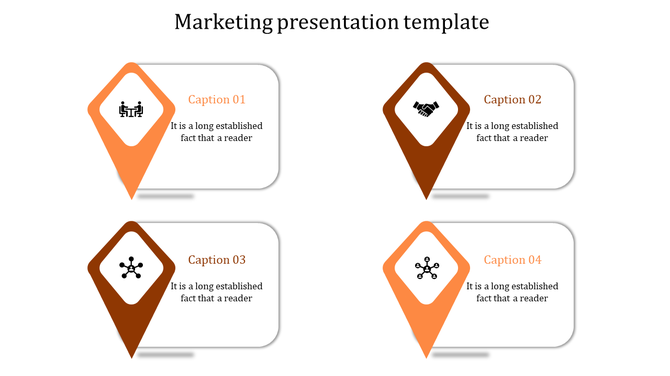 Marketing presentation template

Caption 01

It is a long established fact that a reader

Caption 02

It is a long established fact that a reader

Caption 03

It is a long established fact that a reader

Caption 04

It is a long established fact that a reader